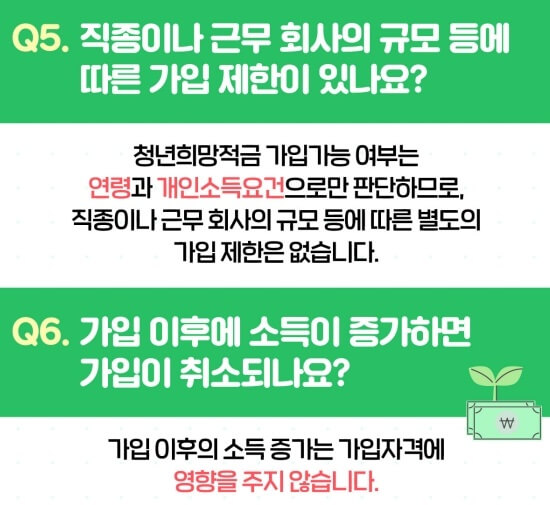 Q5. 직종이나 근무 회사의 규모 등에 따른 가입 제한이 있나요?

청년희망적금 가입가능 여부는 연령과 개인소득요건으로만 판단하므로, 직종이나 근무 회사의 규모 등에 따른 별도의 가입 제한은 없습니다.

Q6. 가입 이후에 소득이 증가하면 가입이 취소되나요?

₩

가입 이후의 소득 증가는 가입자격에 영향을 주지 않습니다.